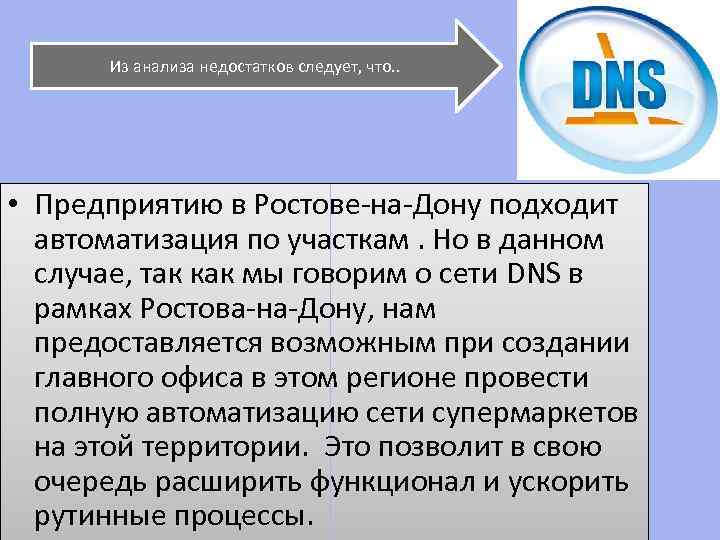 Из анализа недостатков следует, что..

DNS

• Предприятию в Ростове-на-Дону подходит автоматизация по участкам . Но в данном случае, так как мы говорим о сети DNS в рамках Ростова-на-Дону, нам предоставляется возможным при создании главного офиса в этом регионе провести полную автоматизацию сети супермаркетов на этой территории. Это позволит в свою очередь расширить функционал и ускорить рутинные процессы.